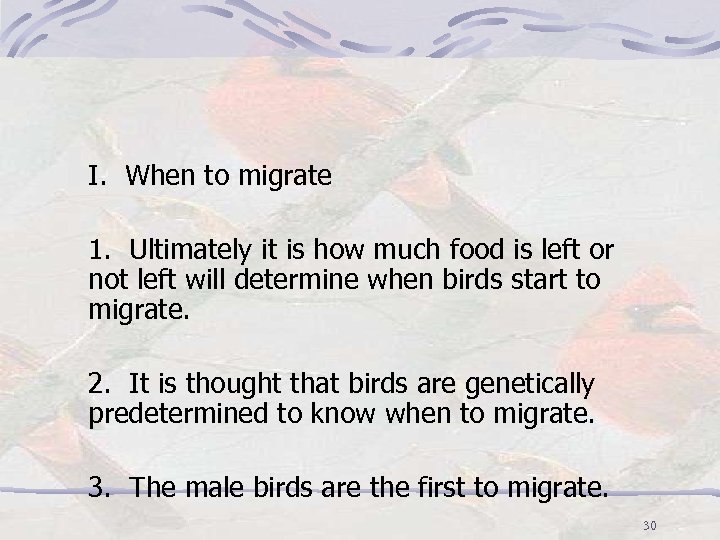 I. When to migrate

1. Ultimately it is how much food is left or not left will determine when birds start to migrate.

2. It is thought that birds are genetically predetermined to know when to migrate.

3. The male birds are the first to migrate.

30